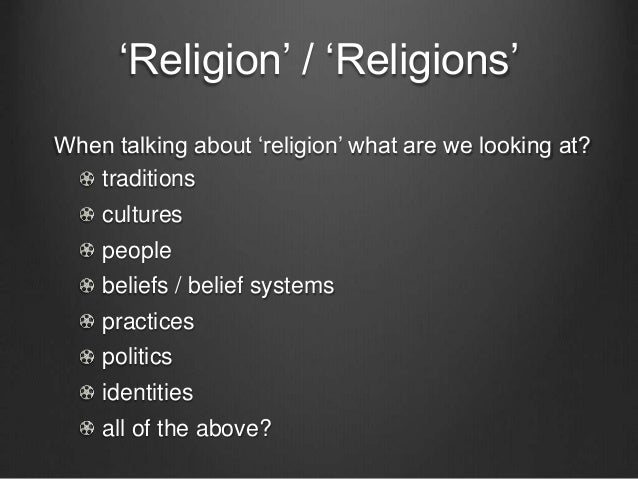 ‘Religion’ / ‘Religions’

When talking about ‘religion’ what are we looking at?

- traditions
- cultures
- people
- beliefs / belief systems
- practices
- politics
- identities
- all of the above?